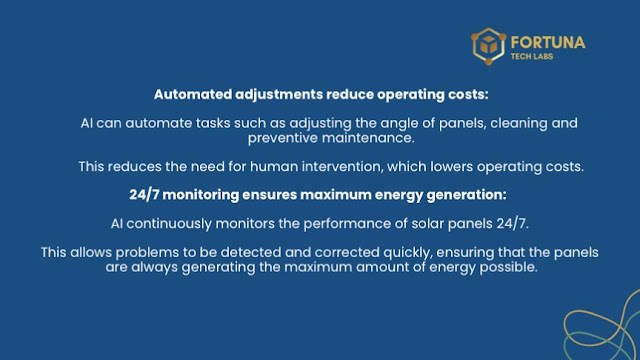 FORTUNA
TECH LABS

Automated adjustments reduce operating costs:

AI can automate tasks such as adjusting the angle of panels, cleaning and preventive maintenance.

This reduces the need for human intervention, which lowers operating costs.

24/7 monitoring ensures maximum energy generation:

AI continuously monitors the performance of solar panels 24/7.

This allows problems to be detected and corrected quickly, ensuring that the panels are always generating the maximum amount of energy possible.